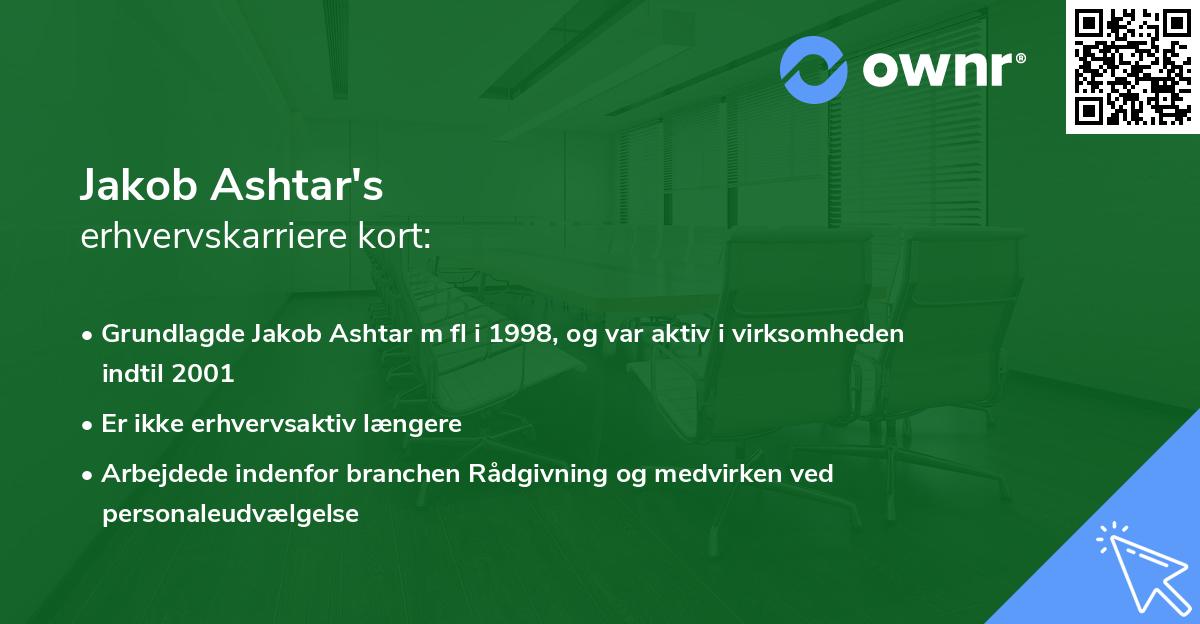 ownr®

Jakob Ashtar's
erhvervskarriere kort:

• Grundlagde Jakob Ashtar m fl i 1998, og var aktiv i virksomheden indtil 2001
• Er ikke erhvervsaktiv længere
• Arbejdede indenfor branchen Rådgivning og medvirken ved personaleudvælgelse